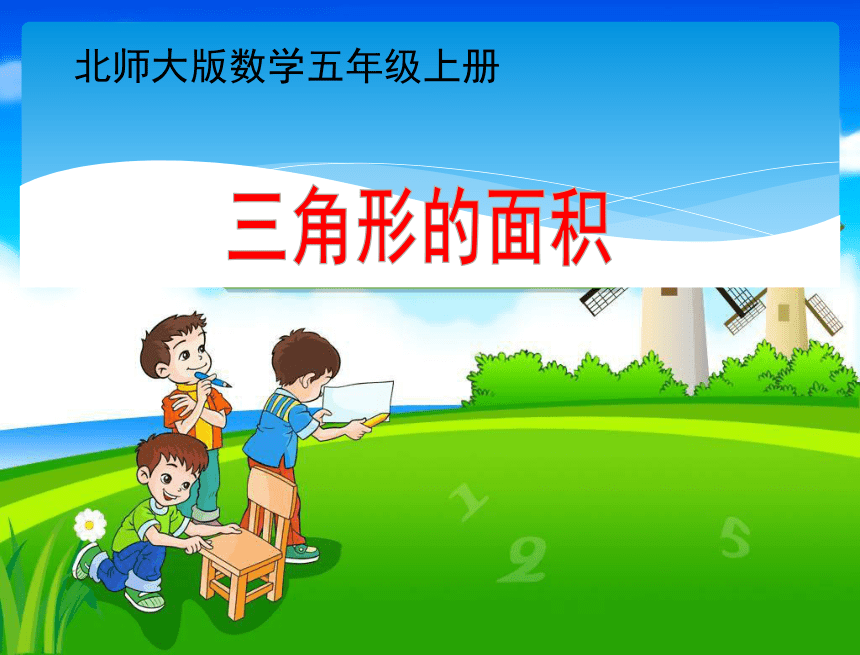 北师大版数学五年级上册

三角形的面积

1
2
5